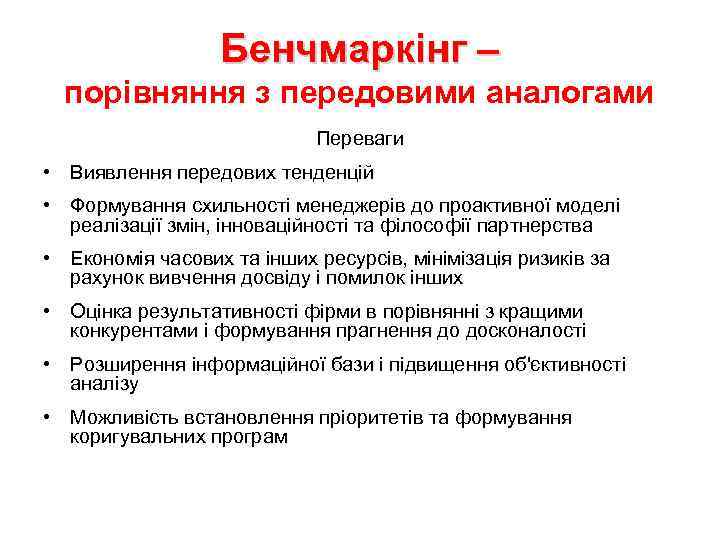 Бенчмаркінг –
порівняння з передовими аналогами

Переваги

• Виявлення передових тенденцій
• Формування схильності менеджерів до проактивної моделі реалізації змін, інноваційності та філософії партнерства
• Економія часових та інших ресурсів, мінімізація ризиків за рахунок вивчення досвіду і помилок інших
• Оцінка результативності фірми в порівнянні з кращими конкурентами і формування прагнення до досконалості
• Розширення інформаційної бази і підвищення об'єктивності аналізу
• Можливість встановлення пріоритетів та формування коригувальних програм